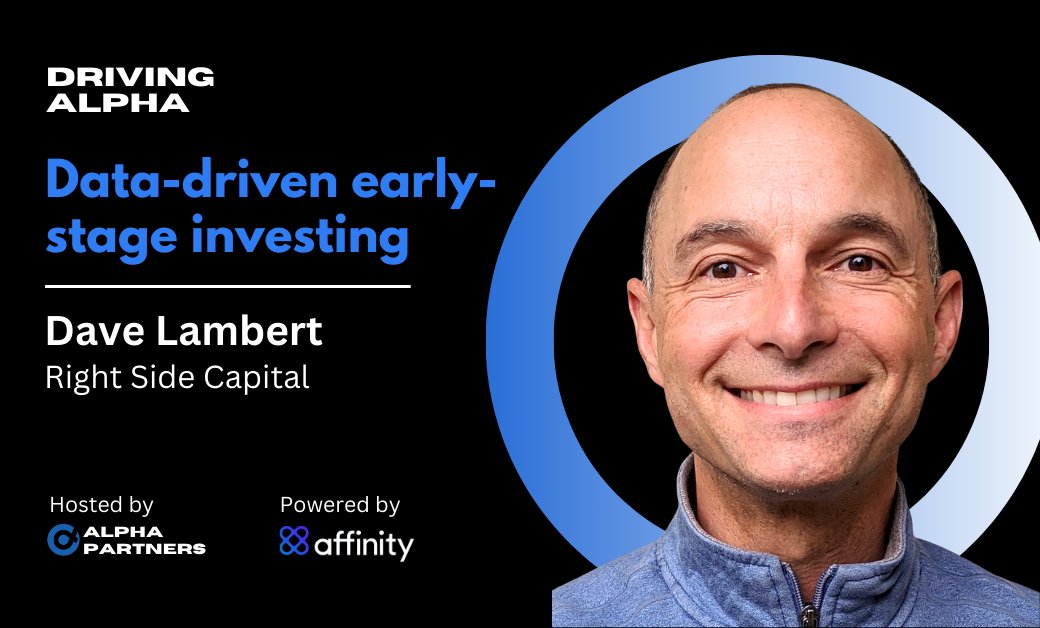 DRIVING ALPHA

Data-driven early-stage investing

Dave Lambert
Right Side Capital

Hosted by
ALPHA PARTNERS

Powered by
affinity